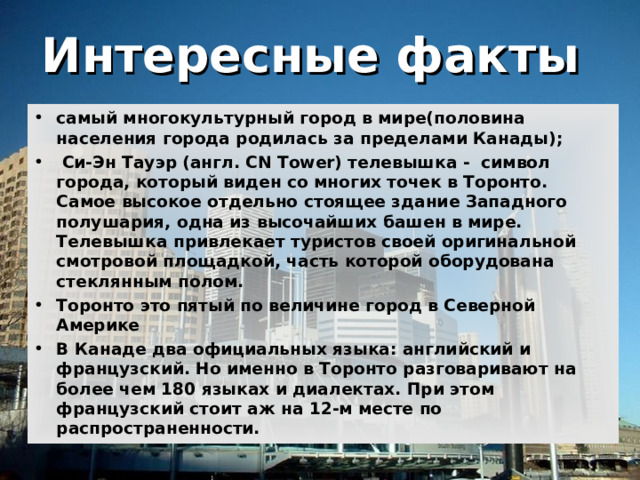 Интересные факты

• самый многокультурный город в мире(половина населения города родилась за пределами Канады);
• Си-Эн Тауэр (англ. CN Tower) телевышка - символ города, который виден со многих точек в Торонто. Самое высокое отдельно стоящее здание Западного полушария, одна из высочайших башен в мире. Телевышка привлекает туристов своей оригинальной смотровой площадкой, часть которой оборудована стеклянным полом.
• Торонто это пятый по величине город в Северной Америке
• В Канаде два официальных языка: английский и французский. Но именно в Торонто разговаривают на более чем 180 языках и диалектах. При этом французский стоит аж на 12-м месте по распространенности.